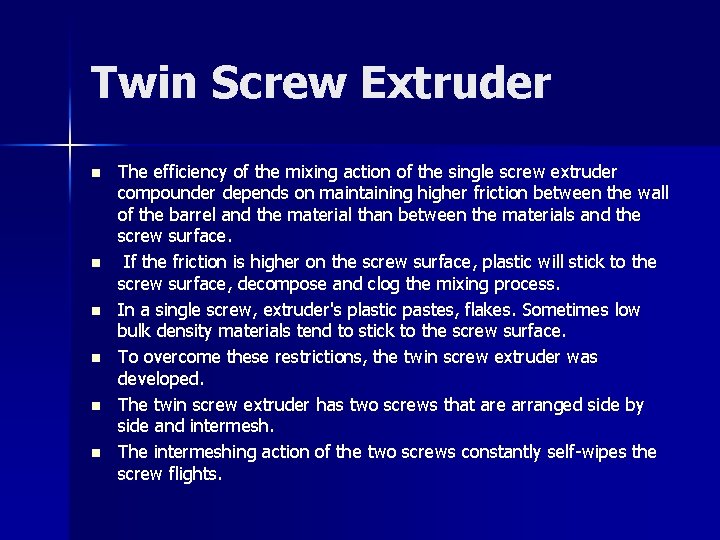 Twin Screw Extruder

- The efficiency of the mixing action of the single screw extruder compounder depends on maintaining higher friction between the wall of the barrel and the material than between the materials and the screw surface.
- If the friction is higher on the screw surface, plastic will stick to the screw surface, decompose and clog the mixing process.
- In a single screw, extruder's plastic pastes, flakes. Sometimes low bulk density materials tend to stick to the screw surface.
- To overcome these restrictions, the twin screw extruder was developed.
- The twin screw extruder has two screws that are arranged side by side and intermesh.
- The intermeshing action of the two screws constantly self-wipes the screw flights.